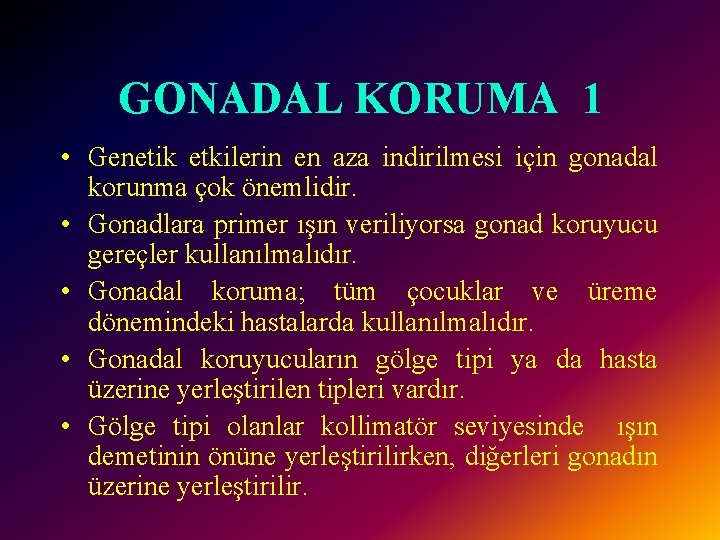 GONADAL KORUMA 1

• Genetik etkilerin en aza indirilmesi için gonadal korunma çok önemlidir.

• Gonadlara primer ışın veriliyorsa gonad koruyucu gereçler kullanılmalıdır.

• Gonadal koruma; tüm çocuklar ve üreme dönemindeki hastalarda kullanılmalıdır.

• Gonadal koruyucuların gölge tipi ya da hasta üzerine yerleştirilen tipleri vardır.

• Gölge tipi olanlar kollimatör seviyesinde ışın demetinin önüne yerleştirilirken, diğerleri gonadın üzerine yerleştirilir.